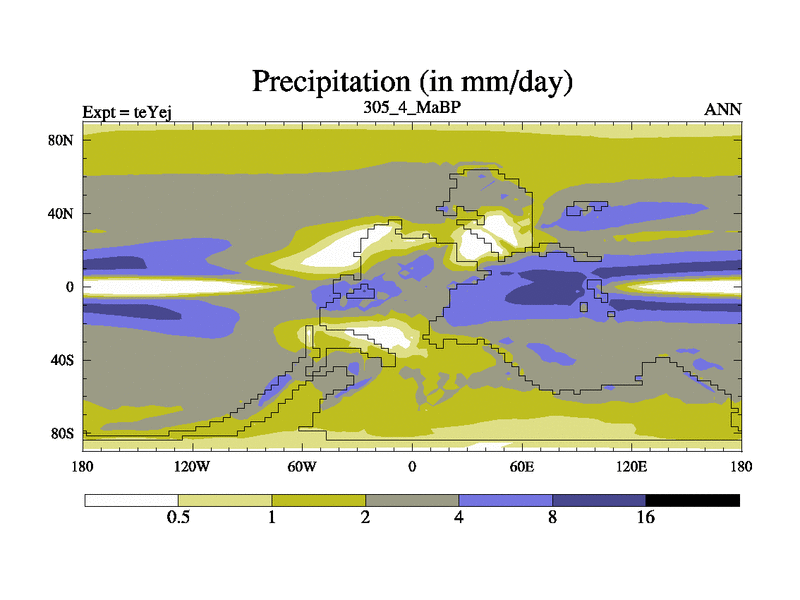 Precipitation (in mm/day)

Expt = teYej

305_4_MaBP

ANN

80N
40N
0
40S
80S

180
120W
60W
0
60E
120E
180

0.5
1
2
4
8
16